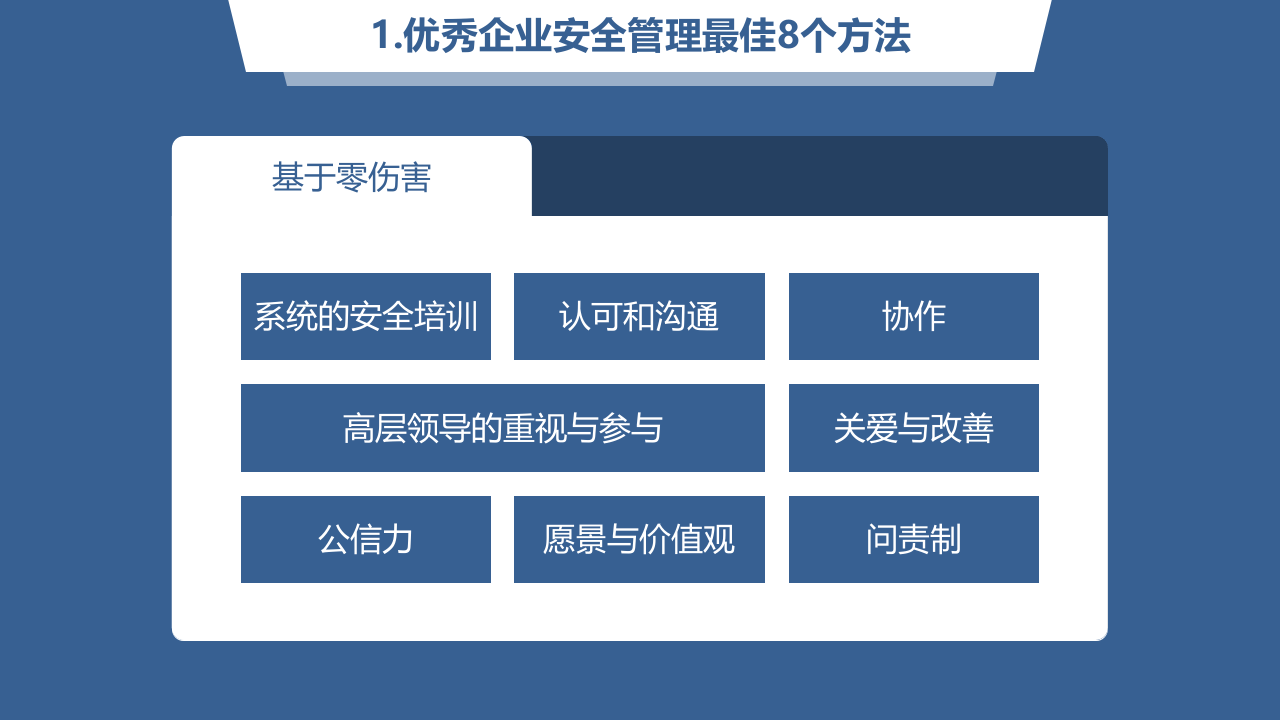 1.优秀企业安全管理最佳8个方法

基于零伤害

系统的安全培训

认可和沟通

协作

高层领导的重视与参与

关爱与改善

公信力

愿景与价值观

问责制